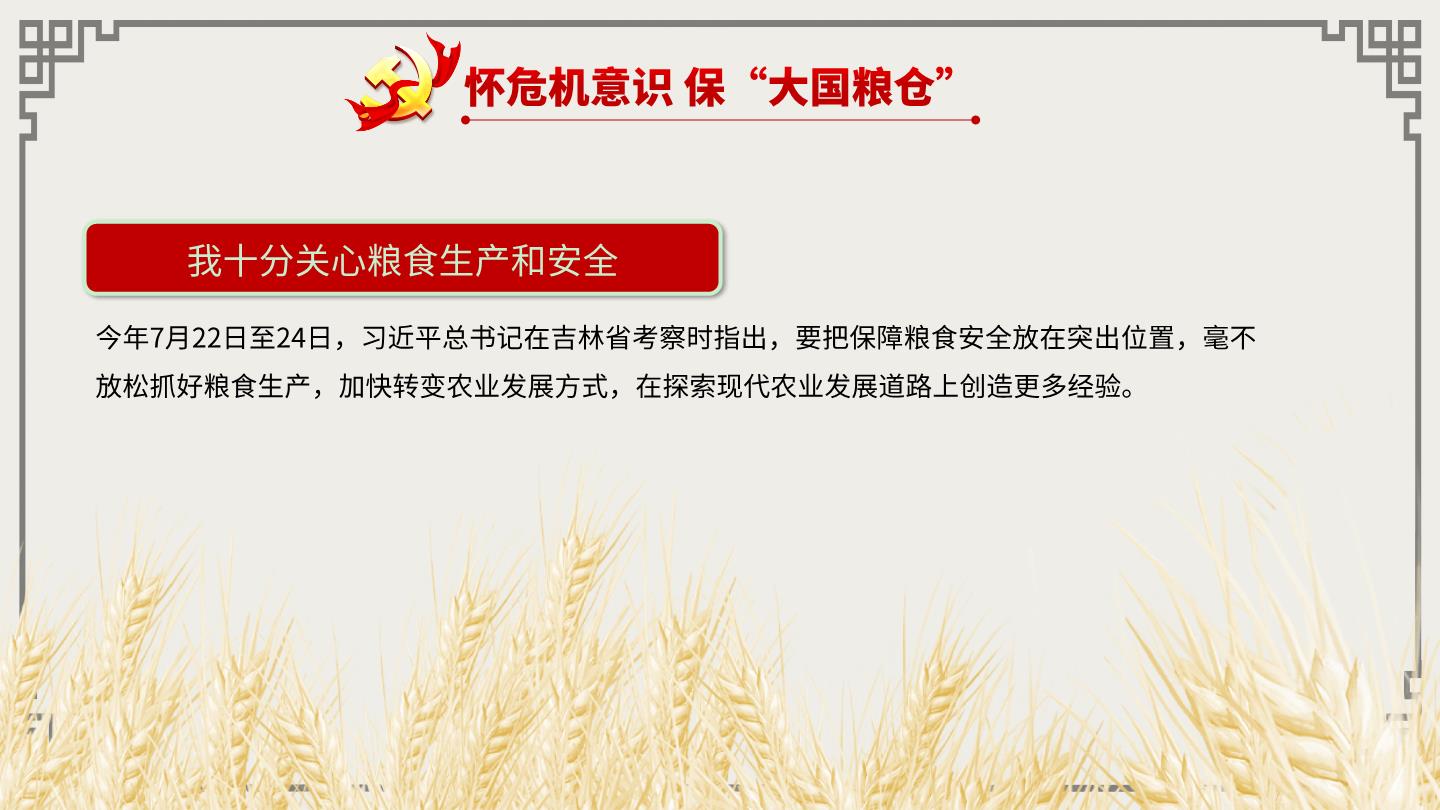 怀危机意识 保“大国粮仓”

我十分关心粮食生产和安全

今年7月22日至24日，习近平总书记在吉林省考察时指出，要把保障粮食安全放在突出位置，毫不放松抓好粮食生产，加快转变农业发展方式，在探索现代农业发展道路上创造更多经验。